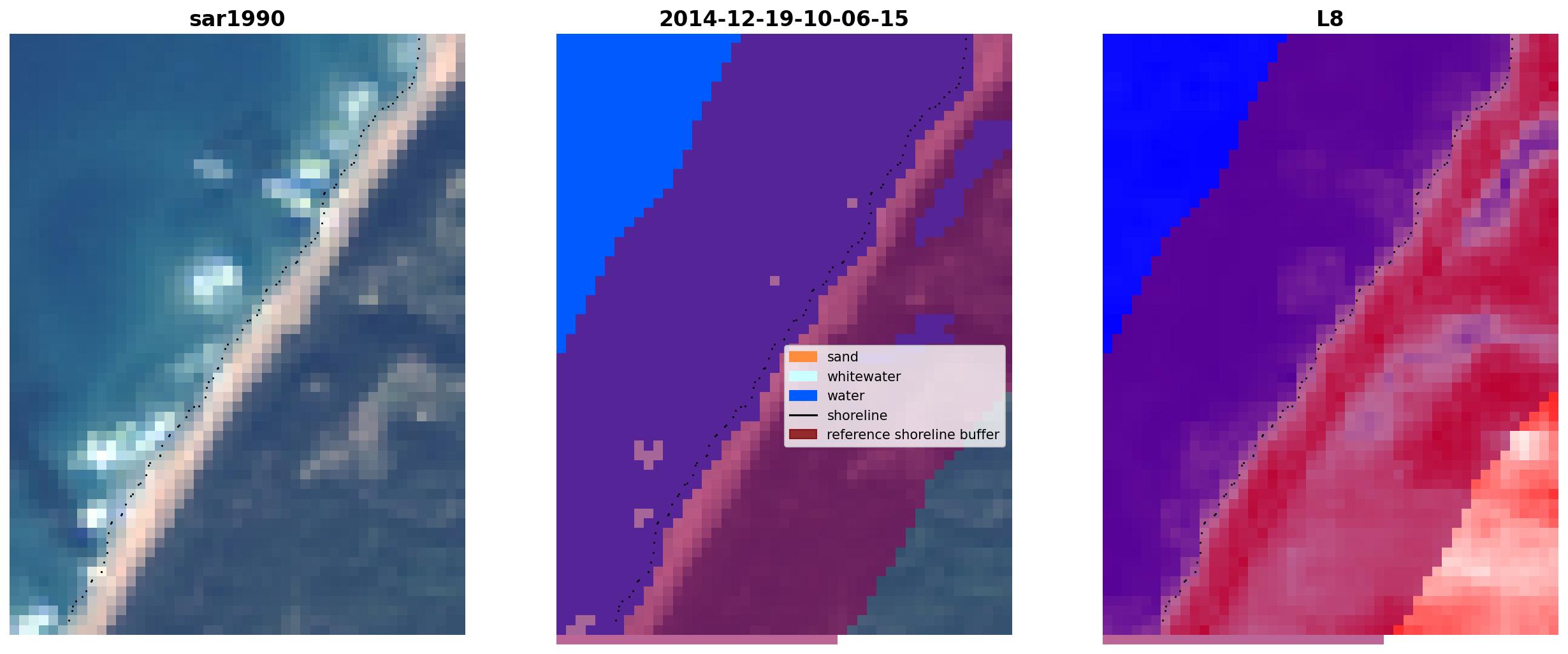 sar1990

2014-12-19-10-06-15

sand
whitewater
water
shoreline
reference shoreline buffer

L8